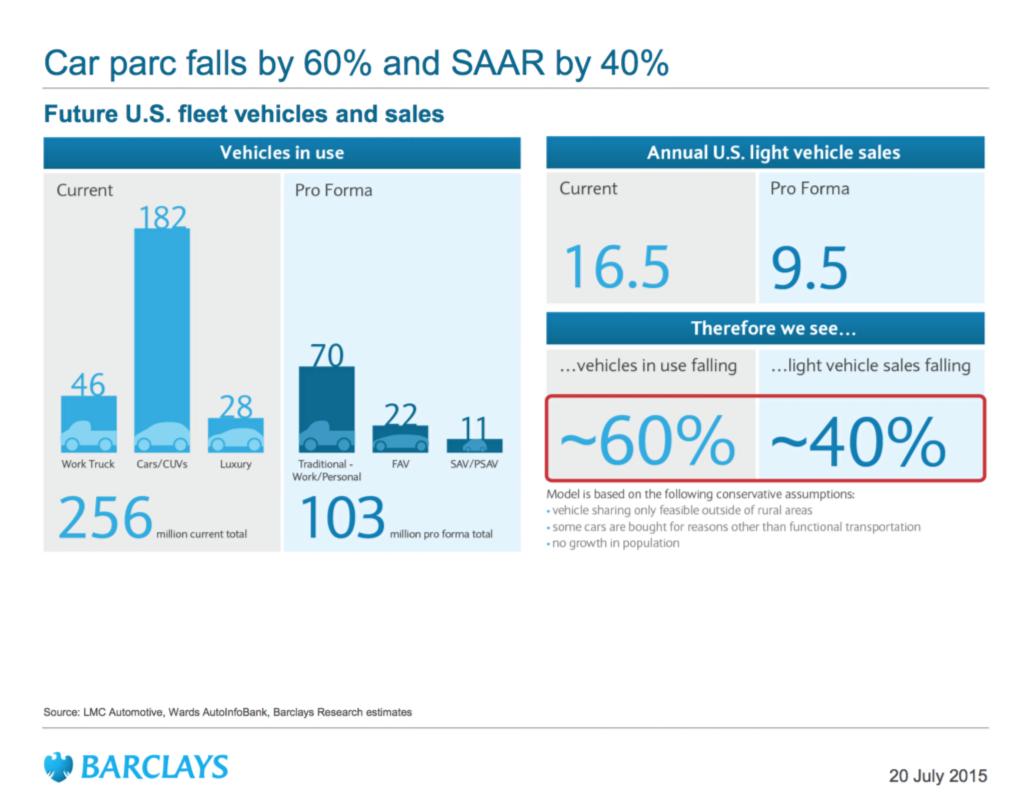 Car parc falls by 60% and SAAR by 40%

Future U.S. fleet vehicles and sales

Vehicles in use

Current

46
Work Truck

182
Cars/CUVs

28
Luxury

256 million current total

Pro Forma

70
Traditional - Work/Personal

22
FAV

11
SAV/PSAV

103 million pro forma total

Annual U.S. light vehicle sales

Current
16.5

Pro Forma
9.5

Therefore we see…

…vehicles in use falling
~60%

…light vehicle sales falling
~40%

Model is based on the following conservative assumptions:
• vehicle sharing only feasible outside of rural areas
• some cars are bought for reasons other than functional transportation
• no growth in population

Source: LMC Automotive, Wards AutoInfoBank, Barclays Research estimates

BARCLAYS

20 July 2015